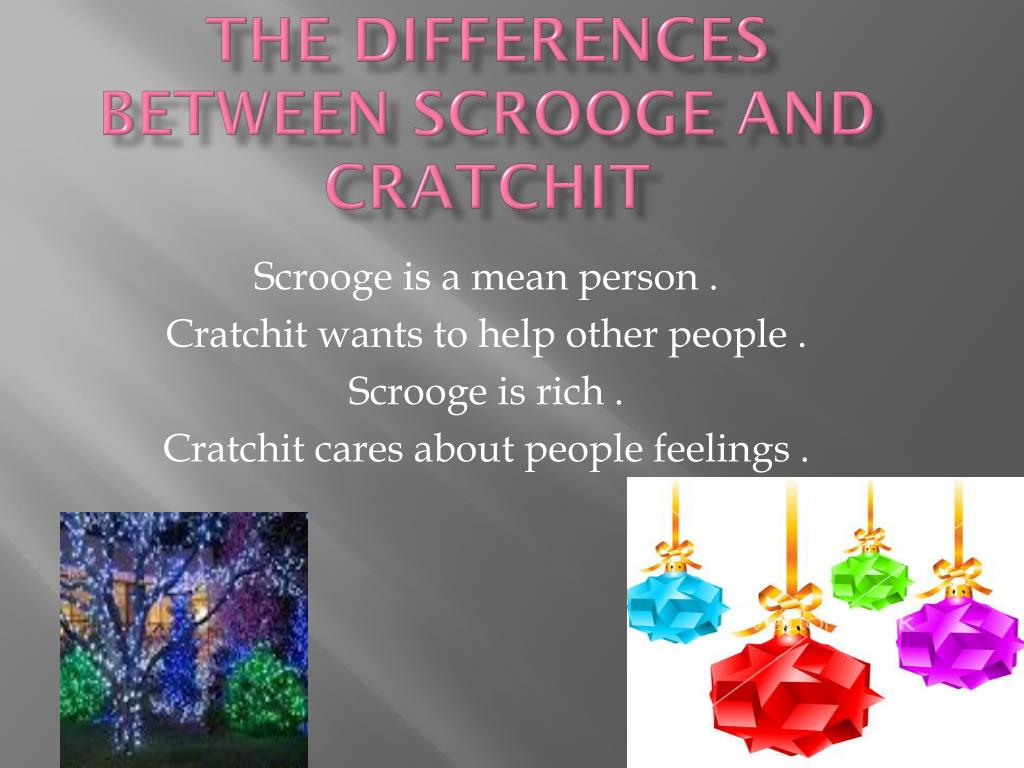 THE DIFFERENCES BETWEEN SCROOGE AND CRATCHIT

Scrooge is a mean person .
Cratchit wants to help other people .
Scrooge is rich .
Cratchit cares about people feelings .